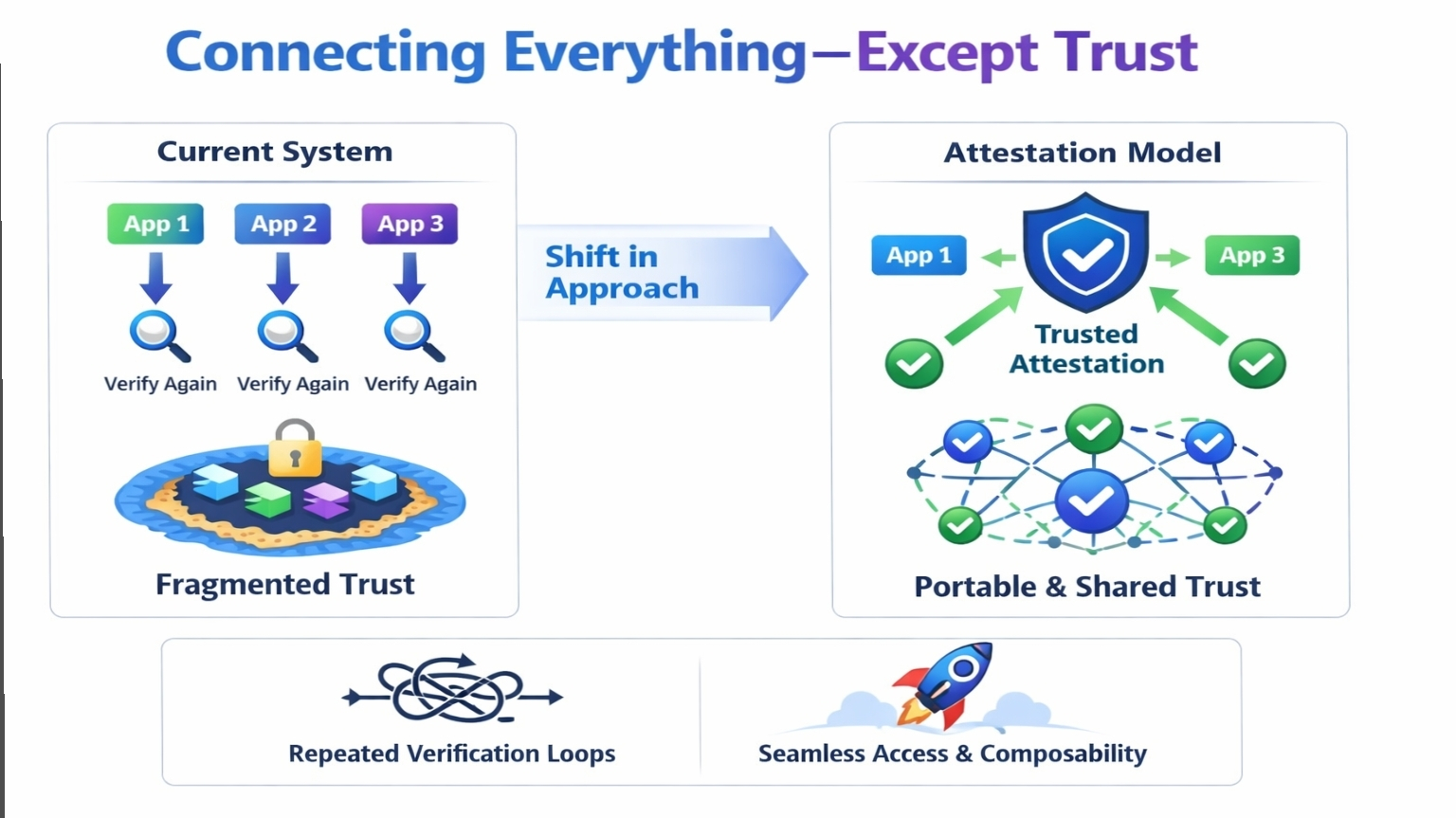 Connecting Everything—Except Trust

Current System

App 1
App 2
App 3

Verify Again
Verify Again
Verify Again

Fragmented Trust

Shift in Approach

Attestation Model

App 1
App 3

Trusted Attestation

Portable & Shared Trust

Repeated Verification Loops

Seamless Access & Composability